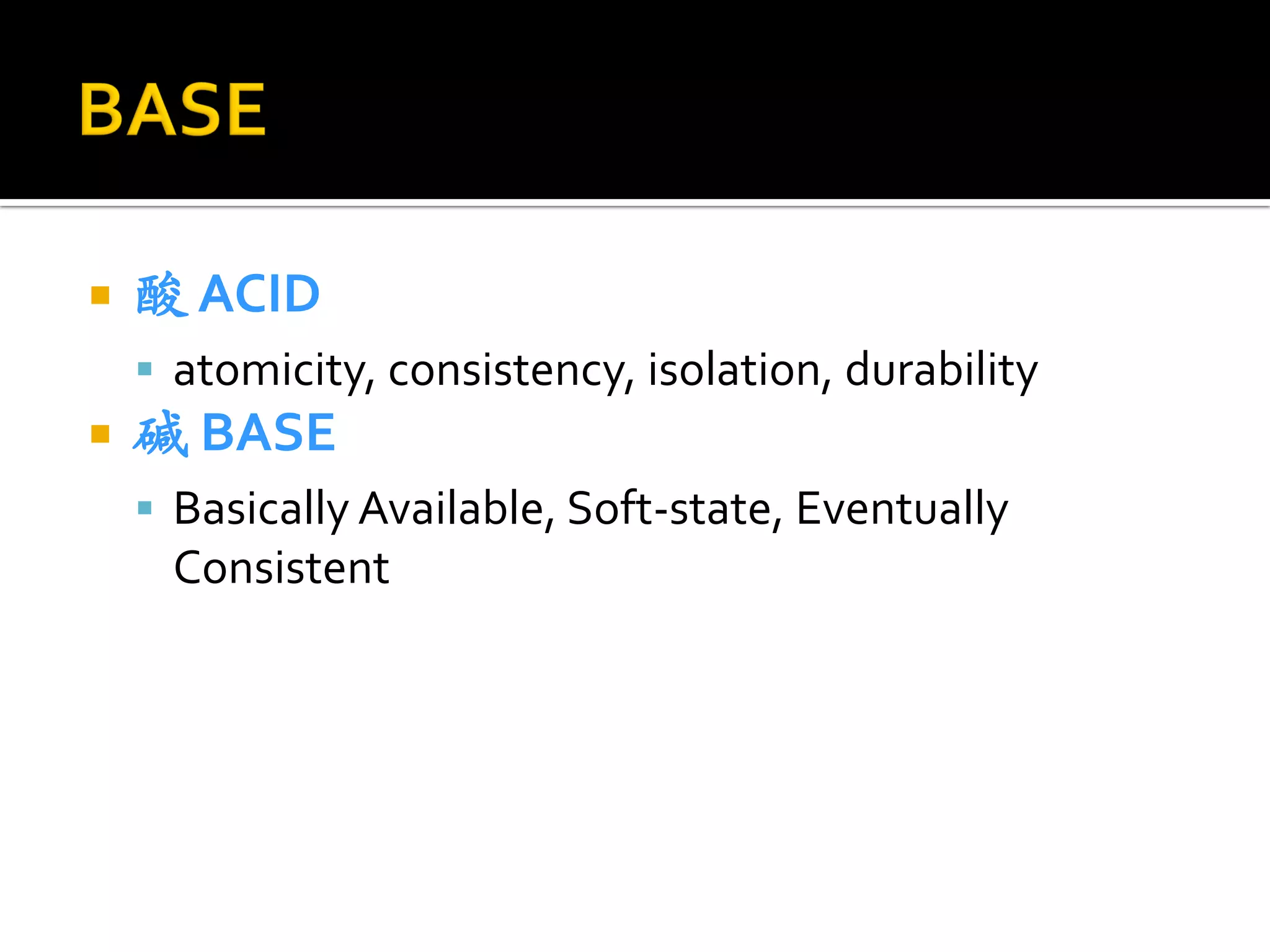 BASE

酸 ACID

atomicity, consistency, isolation, durability

碱 BASE

Basically Available, Soft-state, Eventually Consistent